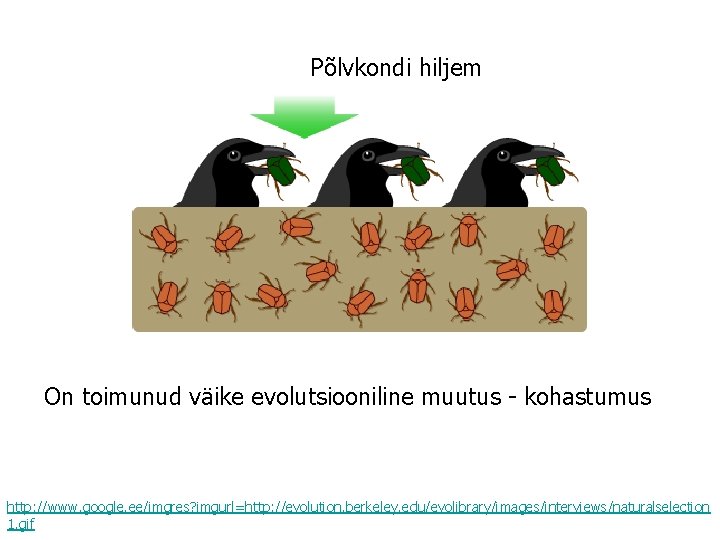 Põlvkondi hiljem

On toimunud väike evolutsiooniline muutus - kohastumus

http://www.google.ee/imgres?imgurl=http://evolution.berkeley.edu/evolibrary/images/interviews/naturalselection1.gif